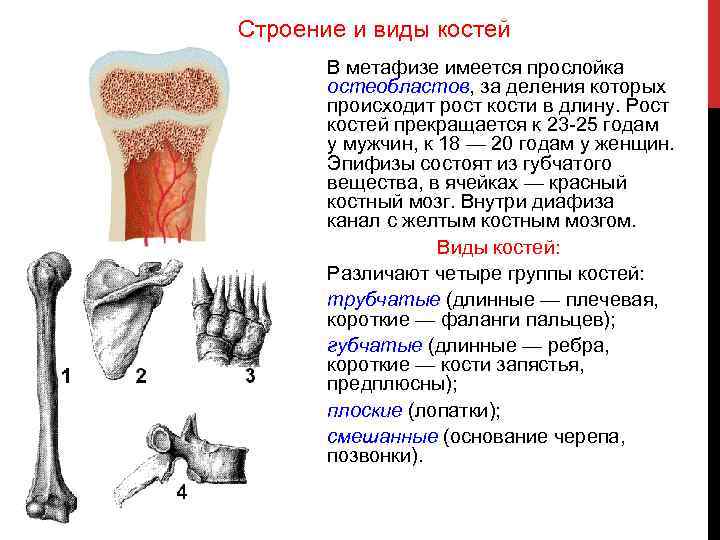 Строение и виды костей

В метафизе имеется прослойка остеобластов, за деления которых происходит рост кости в длину. Рост костей прекращается к 23-25 годам у мужчин, к 18 — 20 годам у женщин. Эпифизы состоят из губчатого вещества, в ячейках — красный костный мозг. Внутри диафиза канал с желтым костным мозгом.

Виды костей:

Различают четыре группы костей:

трубчатые (длинные — плечевая, короткие — фаланги пальцев);

губчатые (длинные — ребра, короткие — кости запястья, предплюсны);

плоские (лопатки);

смешанные (основание черепа, позвонки).

1

2

3

4